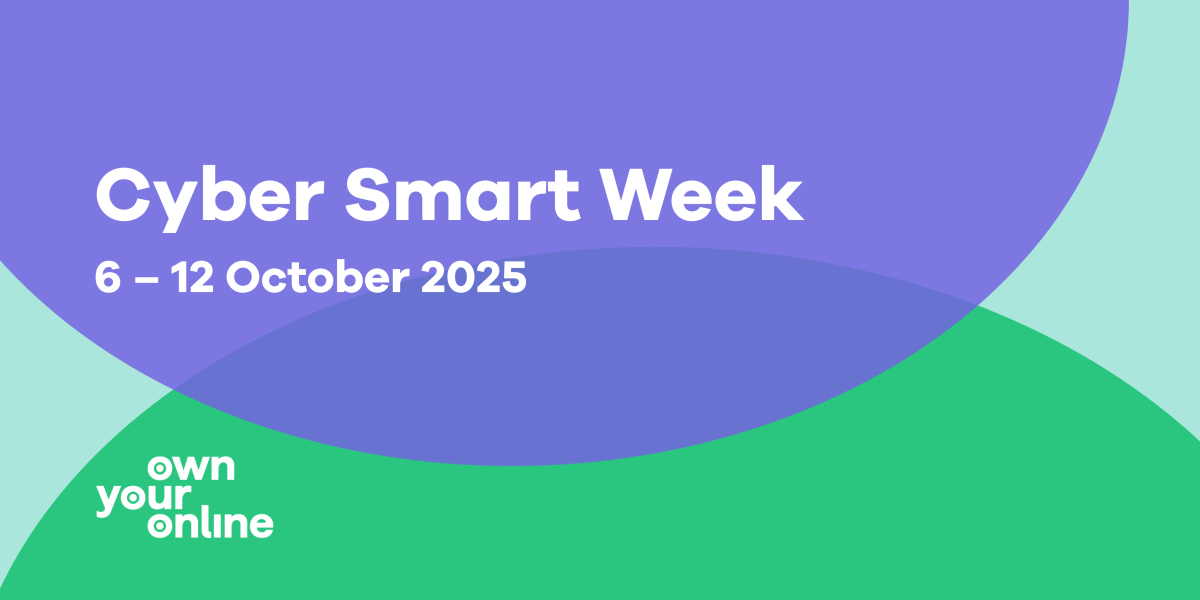 Cyber Smart Week

6 – 12 October 2025

own
your
online